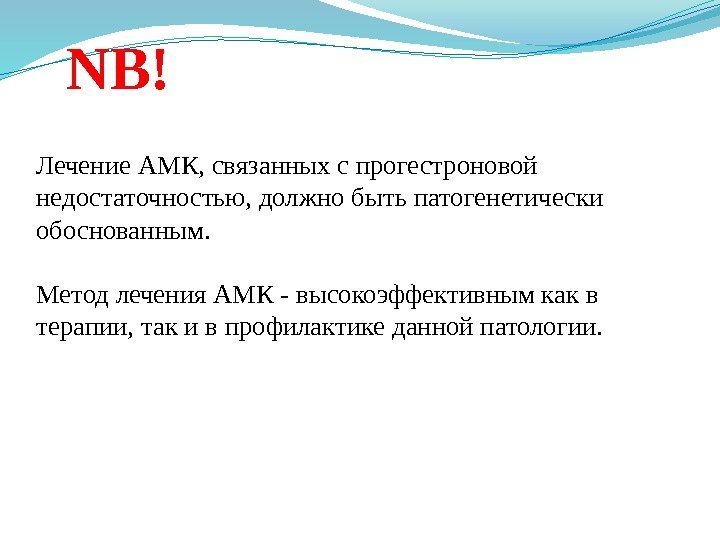 NB!

Лечение АМК, связанных с прогестроновой недостаточностью, должно быть патогенетически обоснованным.

Метод лечения АМК - высокоэффективным как в терапии, так и в профилактике данной патологии.